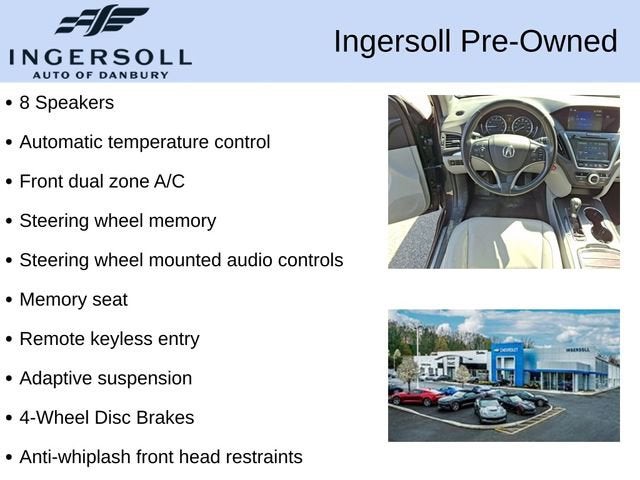 INGERSOLL
AUTO OF DANBURY

Ingersoll Pre-Owned

• 8 Speakers
• Automatic temperature control
• Front dual zone A/C
• Steering wheel memory
• Steering wheel mounted audio controls
• Memory seat
• Remote keyless entry
• Adaptive suspension
• 4-Wheel Disc Brakes
• Anti-whiplash front head restraints

CHEVROLET
INGERSOLL